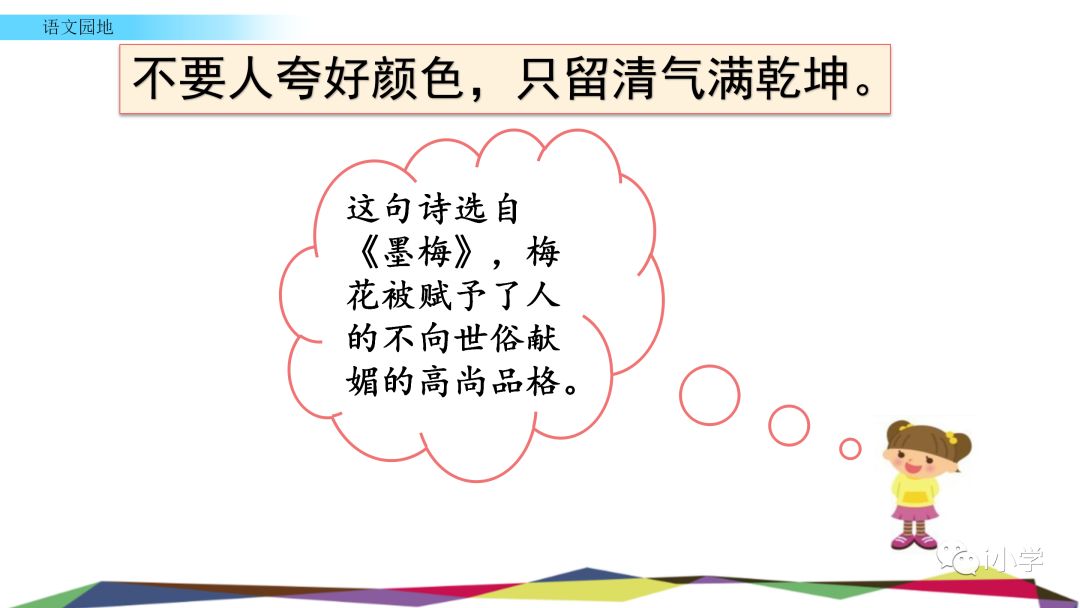 语文园地

不要人夸好颜色，只留清气满乾坤。

这句诗选自《墨梅》，梅花被赋予了人的不向世俗献媚的高尚品格。

小学